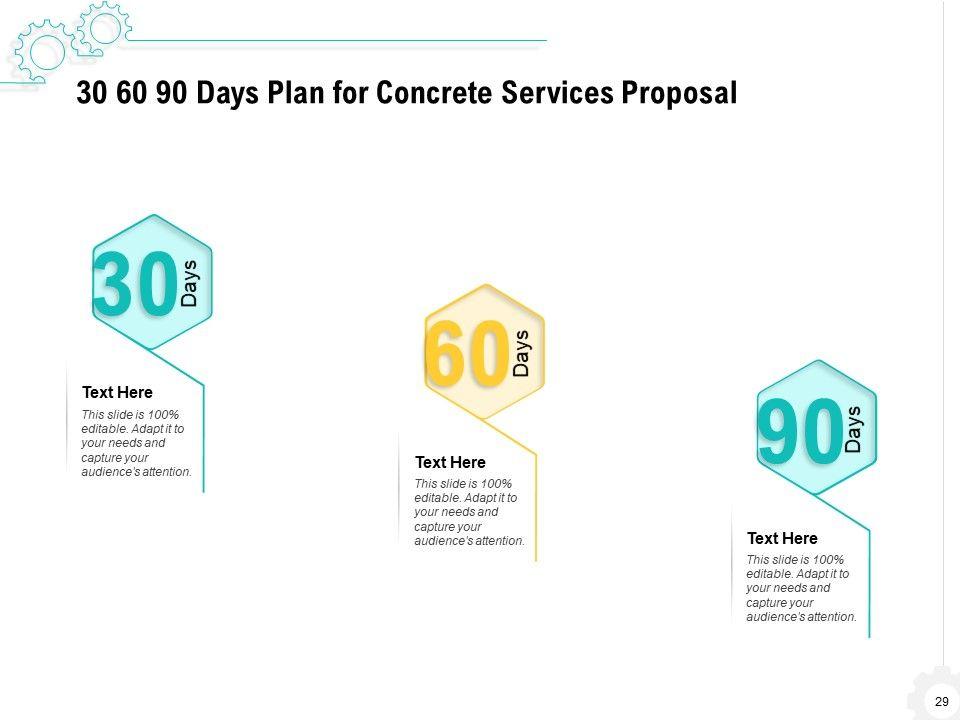 30 60 90 Days Plan for Concrete Services Proposal

30 Days

Text Here

This slide is 100% editable. Adapt it to your needs and capture your audience's attention.

60 Days

Text Here

This slide is 100% editable. Adapt it to your needs and capture your audience's attention.

90 Days

Text Here

This slide is 100% editable. Adapt it to your needs and capture your audience's attention.

29